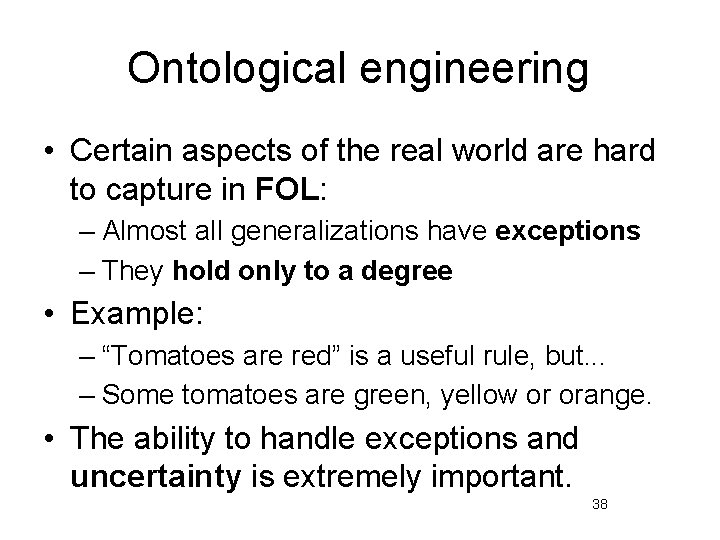 Ontological engineering

• Certain aspects of the real world are hard to capture in FOL:
  – Almost all generalizations have exceptions
  – They hold only to a degree
• Example:
  – “Tomatoes are red” is a useful rule, but...
  – Some tomatoes are green, yellow or orange.
• The ability to handle exceptions and uncertainty is extremely important.

38